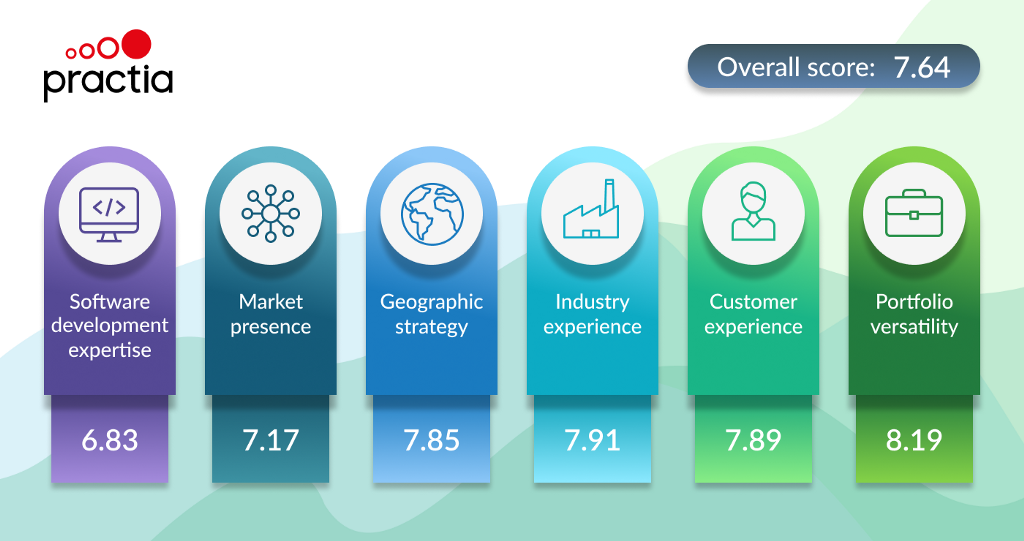 practia

Overall score: 7.64

</>

Software development expertise

6.83

Market presence

7.17

Geographic strategy

7.85

Industry experience

7.91

Customer experience

7.89

Portfolio versatility

8.19